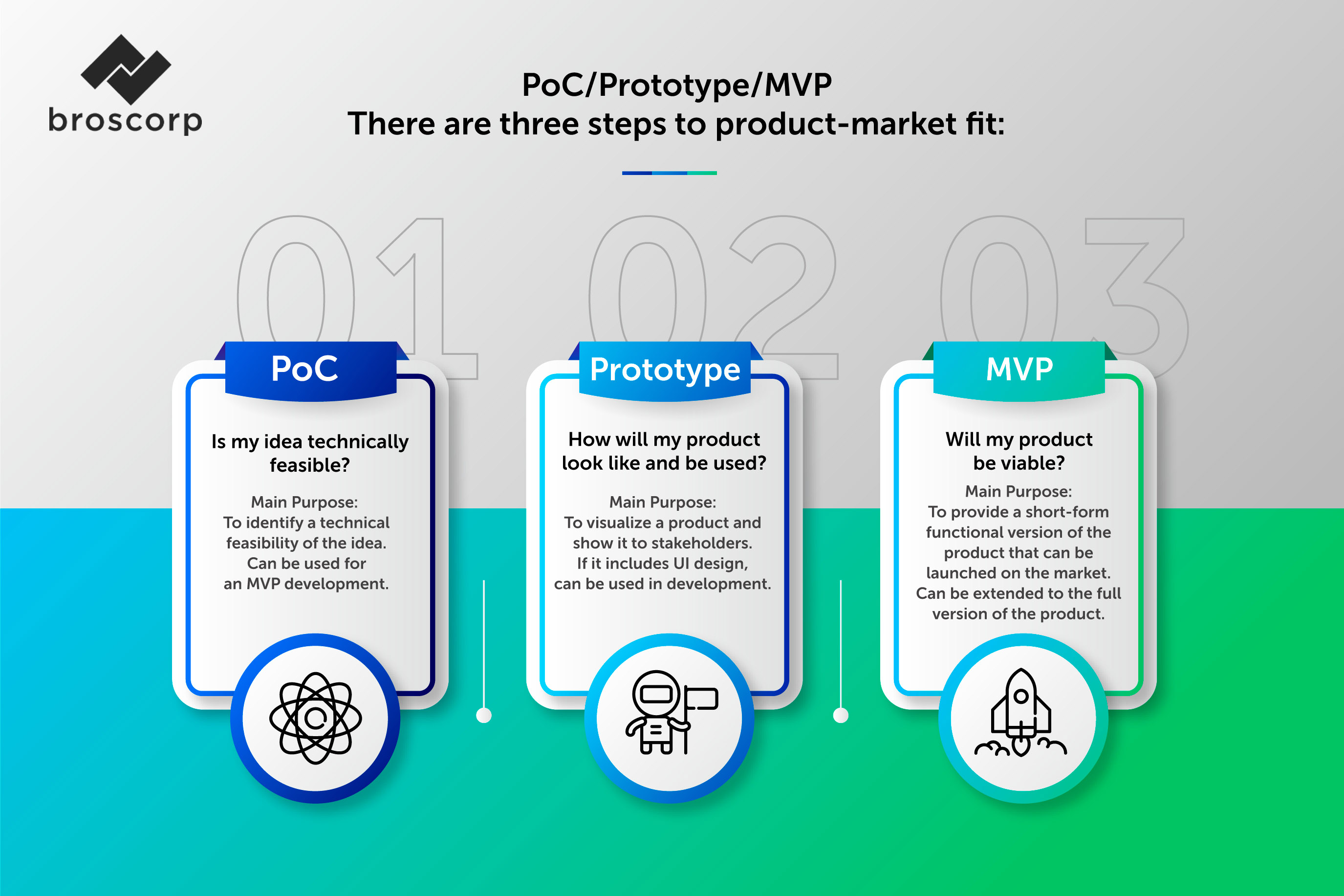 broscorp

PoC/Prototype/MVP
There are three steps to product-market fit:

01

PoC

Is my idea technically feasible?

Main Purpose:
To identify a technical feasibility of the idea.
Can be used for an MVP development.

02

Prototype

How will my product look like and be used?

Main Purpose:
To visualize a product and show it to stakeholders.
If it includes UI design, can be used in development.

03

MVP

Will my product be viable?

Main Purpose:
To provide a short-form functional version of the product that can be launched on the market.
Can be extended to the full version of the product.